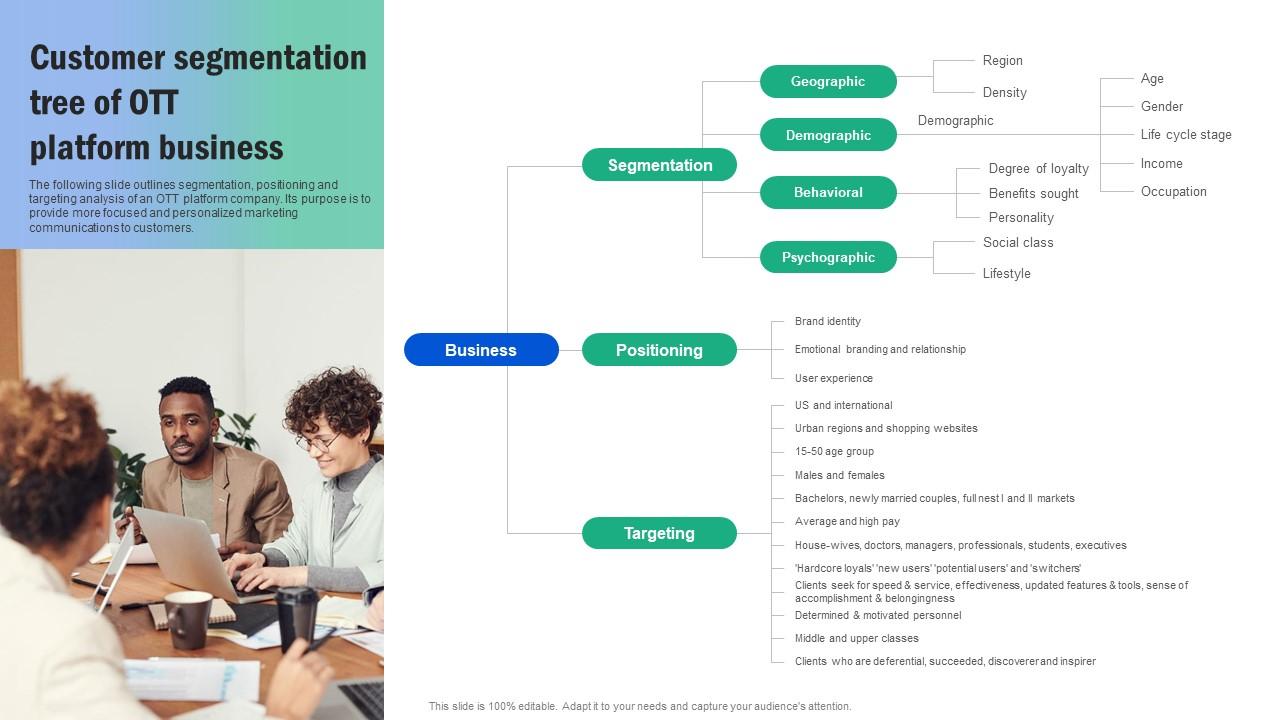 Customer segmentation tree of OTT platform business

The following slide outlines segmentation, positioning and targeting analysis of an OTT platform company. Its purpose is to provide more focused and personalized marketing communications to customers.

Business

Segmentation

Geographic

Region

Density

Demographic

Demographic

Age

Gender

Life cycle stage

Income

Occupation

Behavioral

Degree of loyalty

Benefits sought

Personality

Psychographic

Social class

Lifestyle

Positioning

Brand identity

Emotional branding and relationship

User experience

Targeting

US and international

Urban regions and shopping websites

15-50 age group

Males and females

Bachelors, newly married couples, full nest I and II markets

Average and high pay

House-wives, doctors, managers, professionals, students, executives

'Hardcore loyals' 'new users' 'potential users' and 'switchers'

Clients seek for speed & service, effectiveness, updated features & tools, sense of accomplishment & belongingness

Determined & motivated personnel

Middle and upper classes

Clients who are deferential, succeeded, discoverer and inspirer

This slide is 100% editable. Adapt it to your needs and capture your audience's attention.